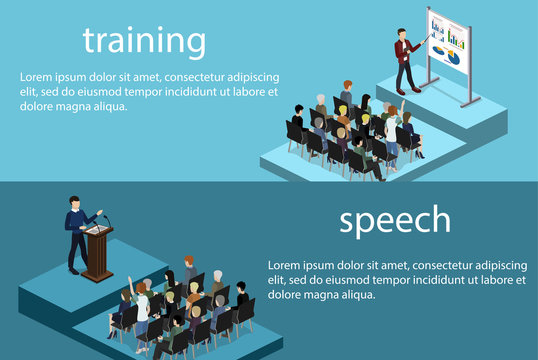 training

Lorem ipsum dolor sit amet, consectetur adipiscing elit, sed do eiusmod tempor incididunt ut labore et dolore magna aliqua.

speech

Lorem ipsum dolor sit amet, consectetur adipiscing elit, sed do eiusmod tempor incididunt ut labore et dolore magna aliqua.